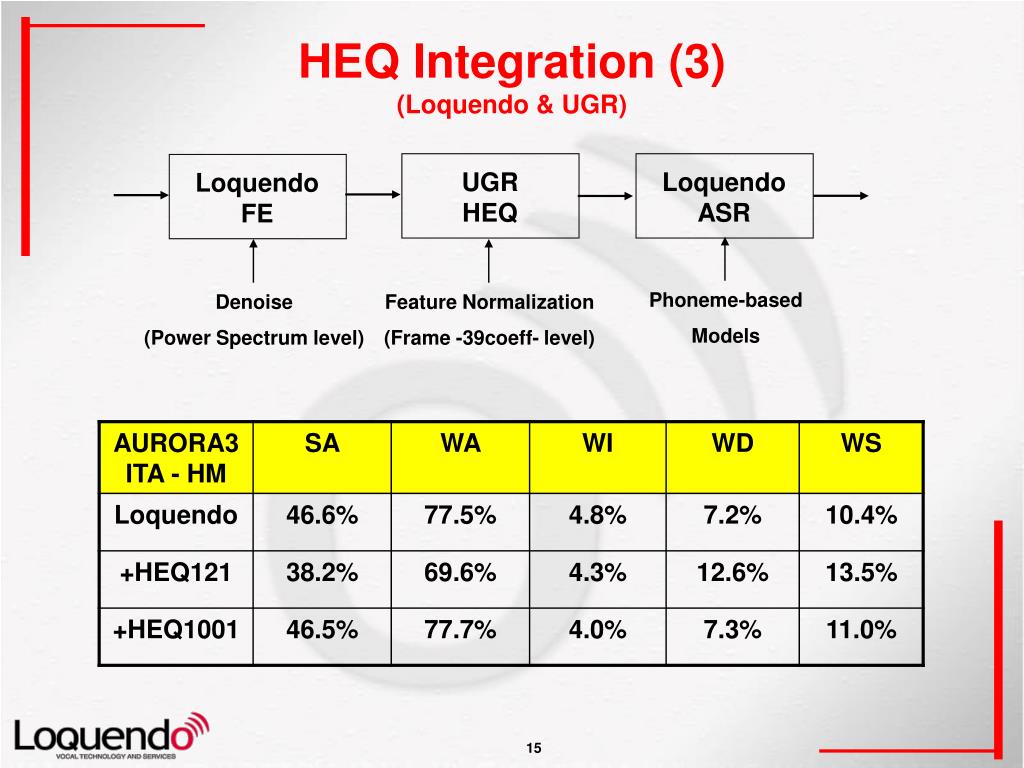 HEQ Integration (3)
(Loquendo & UGR)

Loquendo FE

UGR HEQ

Loquendo ASR

Denoise
(Power Spectrum level)

Feature Normalization
(Frame -39coeff- level)

Phoneme-based
Models

| AURORA3 ITA - HM | SA | WA | WI | WD | WS |
|---|---|---|---|---|---|
| Loquendo | 46.6% | 77.5% | 4.8% | 7.2% | 10.4% |
| +HEQ121 | 38.2% | 69.6% | 4.3% | 12.6% | 13.5% |
| +HEQ1001 | 46.5% | 77.7% | 4.0% | 7.3% | 11.0% |

Loquendo
VOCAL TECHNOLOGY AND SERVICES

15